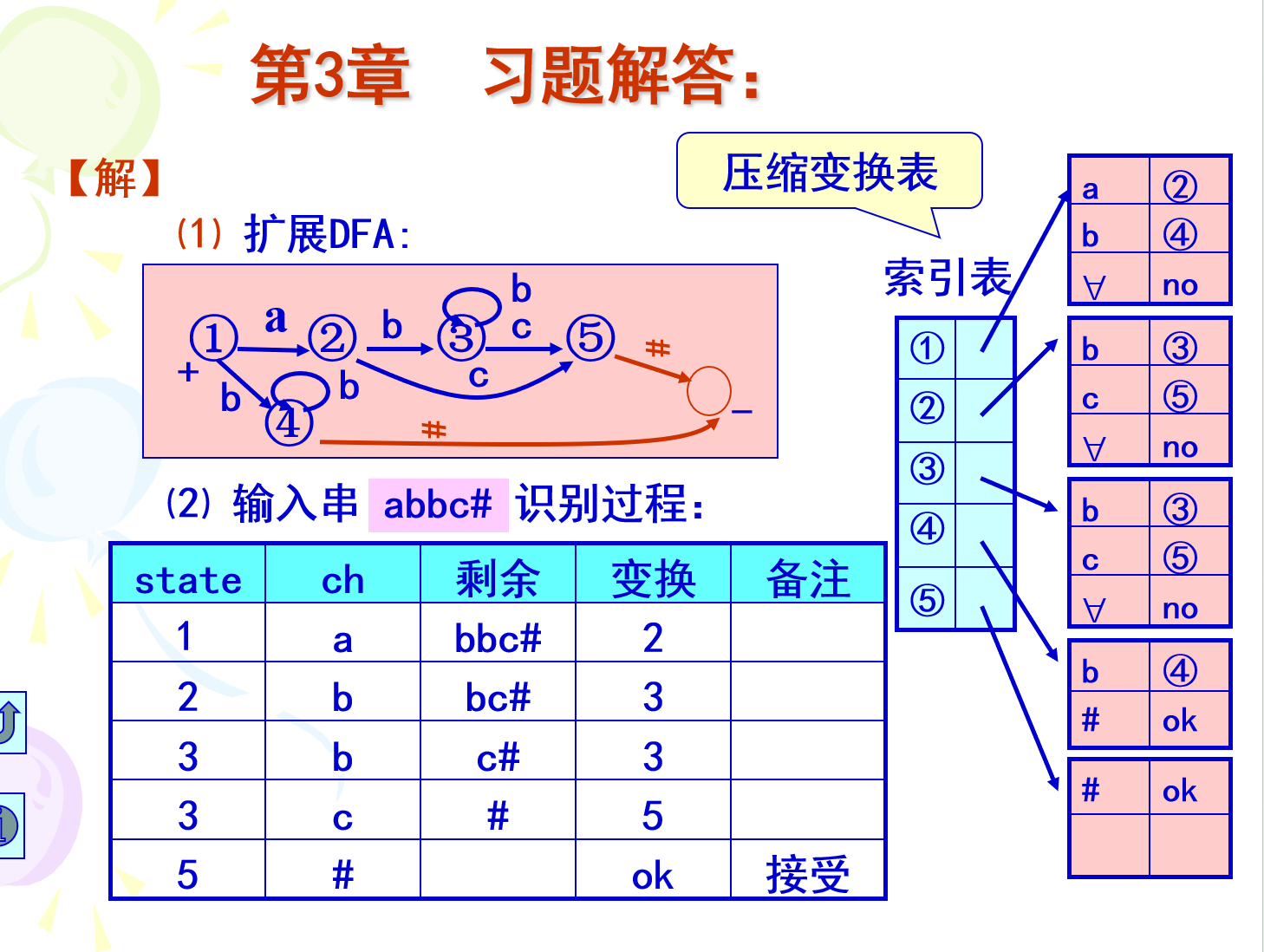 第3章　习题解答：

【解】

(1) 扩展DFA：

①　a　②　b　③　b　c　⑤　#
+　b　④　b　c　#　−

(2) 输入串 abbc# 识别过程：

| state | ch | 剩余 | 变换 | 备注 |
|---|---|---|---|---|
| 1 | a | bbc# | 2 | |
| 2 | b | bc# | 3 | |
| 3 | b | c# | 3 | |
| 3 | c | # | 5 | |
| 5 | # | | ok | 接受 |

压缩变换表

索引表

| ① | |
|---|---|
| ② | |
| ③ | |
| ④ | |
| ⑤ | |

| a | ② |
|---|---|
| b | ④ |
| ∀ | no |

| b | ③ |
|---|---|
| c | ⑤ |
| ∀ | no |

| b | ③ |
|---|---|
| c | ⑤ |
| ∀ | no |

| b | ④ |
|---|---|
| # | ok |

| # | ok |
|---|---|
| | |